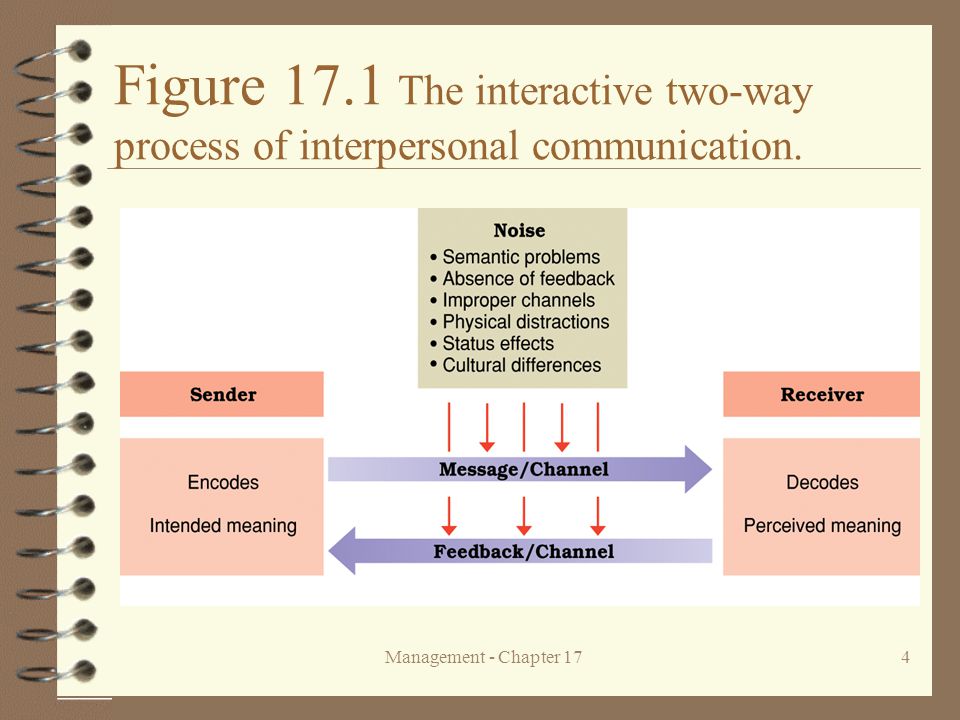 Figure 17.1 The interactive two-way process of interpersonal communication.

Noise
• Semantic problems
• Absence of feedback
• Improper channels
• Physical distractions
• Status effects
• Cultural differences

Sender

Encodes

Intended meaning

Message/Channel

Feedback/Channel

Receiver

Decodes

Perceived meaning

Management - Chapter 17

4